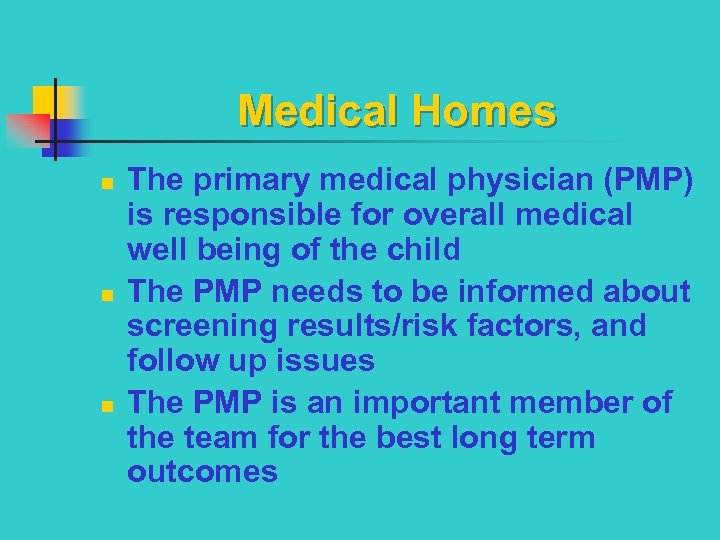 Medical Homes

- The primary medical physician (PMP) is responsible for overall medical well being of the child
- The PMP needs to be informed about screening results/risk factors, and follow up issues
- The PMP is an important member of the team for the best long term outcomes